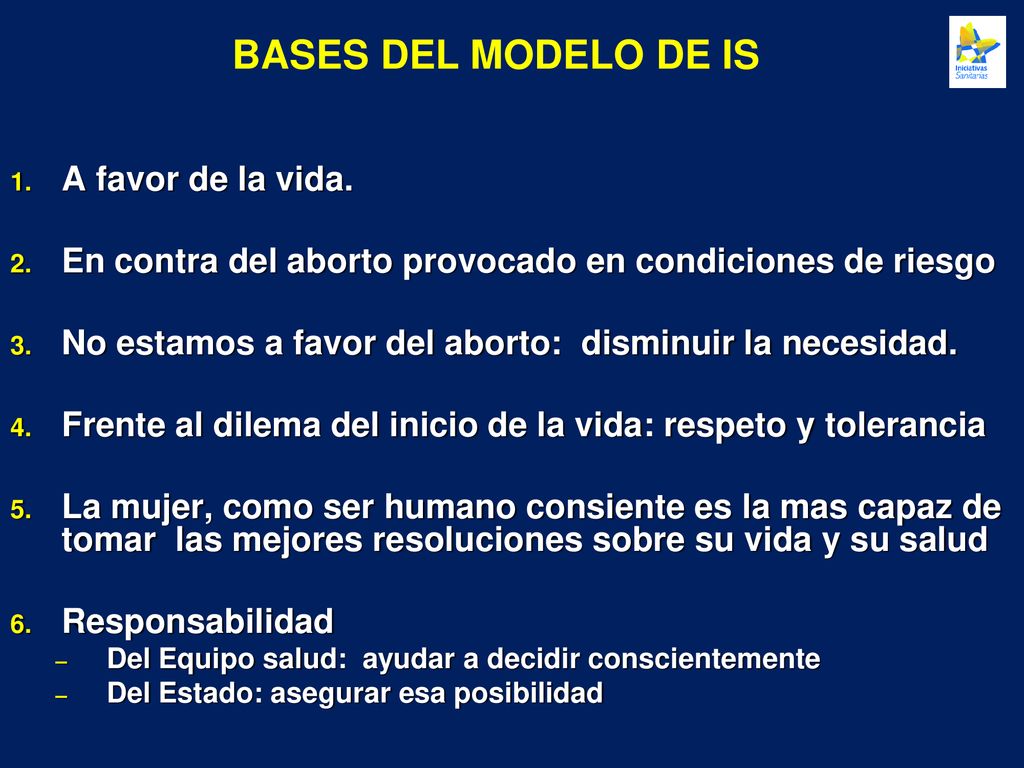 BASES DEL MODELO DE IS

Iniciativas Sanitarias

1. A favor de la vida.

2. En contra del aborto provocado en condiciones de riesgo

3. No estamos a favor del aborto: disminuir la necesidad.

4. Frente al dilema del inicio de la vida: respeto y tolerancia

5. La mujer, como ser humano consiente es la mas capaz de tomar las mejores resoluciones sobre su vida y su salud

6. Responsabilidad
– Del Equipo salud: ayudar a decidir conscientemente
– Del Estado: asegurar esa posibilidad